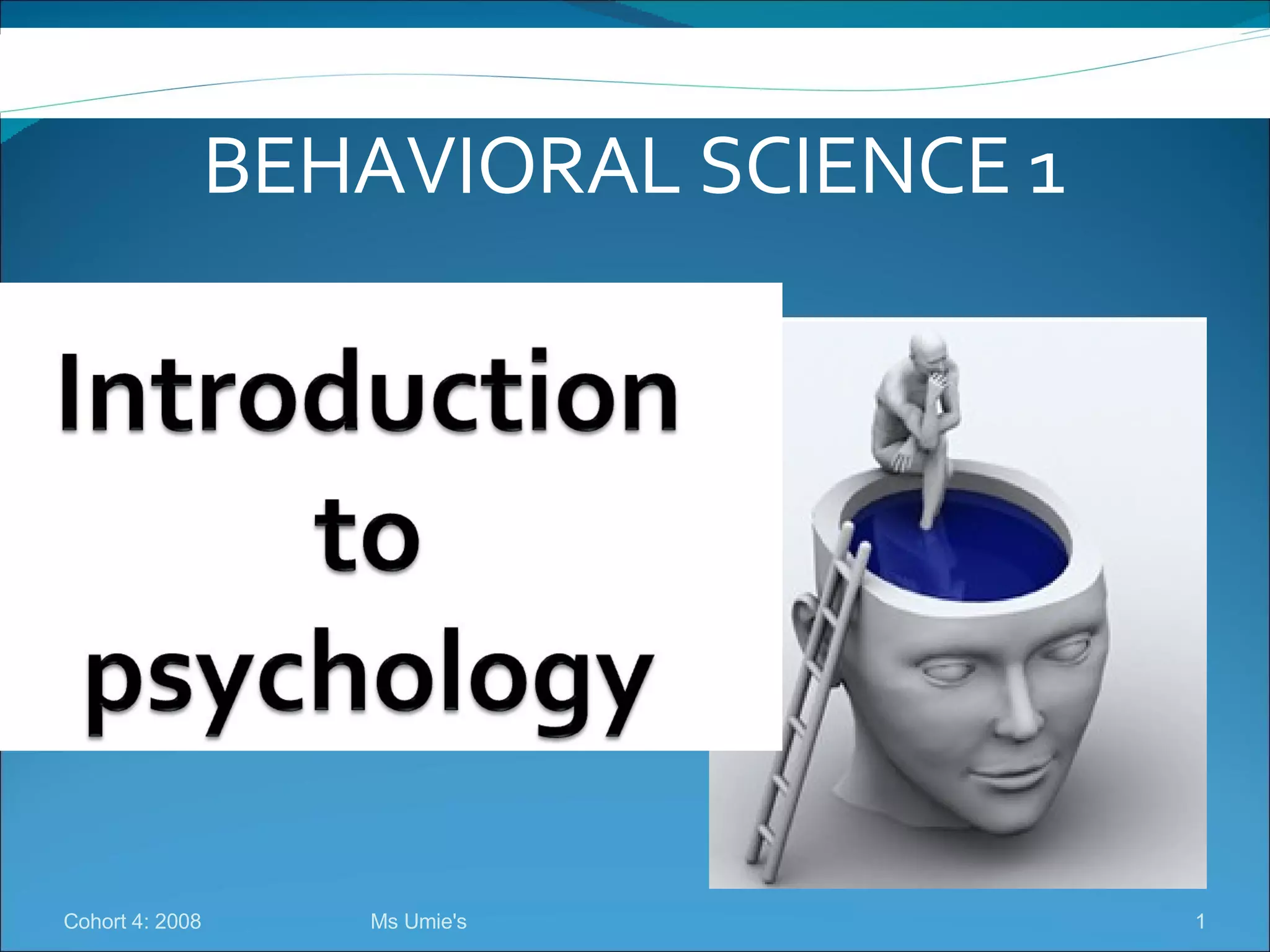 BEHAVIORAL SCIENCE 1

Introduction to psychology

Cohort 4: 2008

Ms Umie's

1